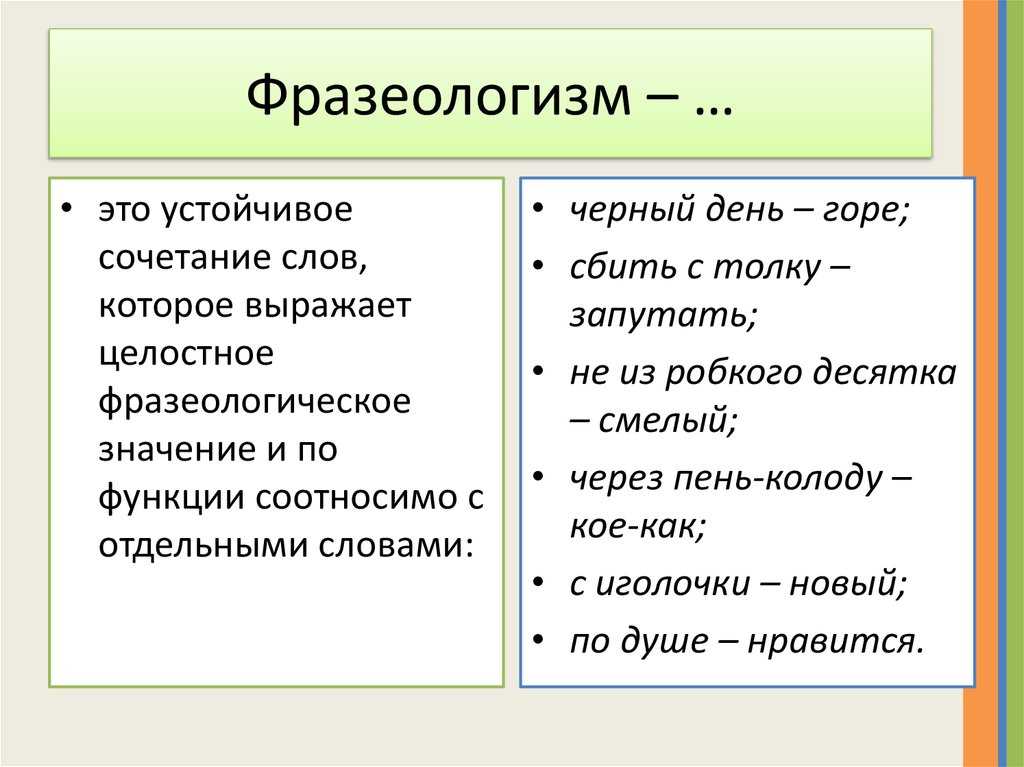 Фразеологизм – …

• это устойчивое сочетание слов, которое выражает целостное фразеологическое значение и по функции соотносимо с отдельными словами:

• черный день – горе;
• сбить с толку – запутать;
• не из робкого десятка – смелый;
• через пень-колоду – кое-как;
• с иголочки – новый;
• по душе – нравится.